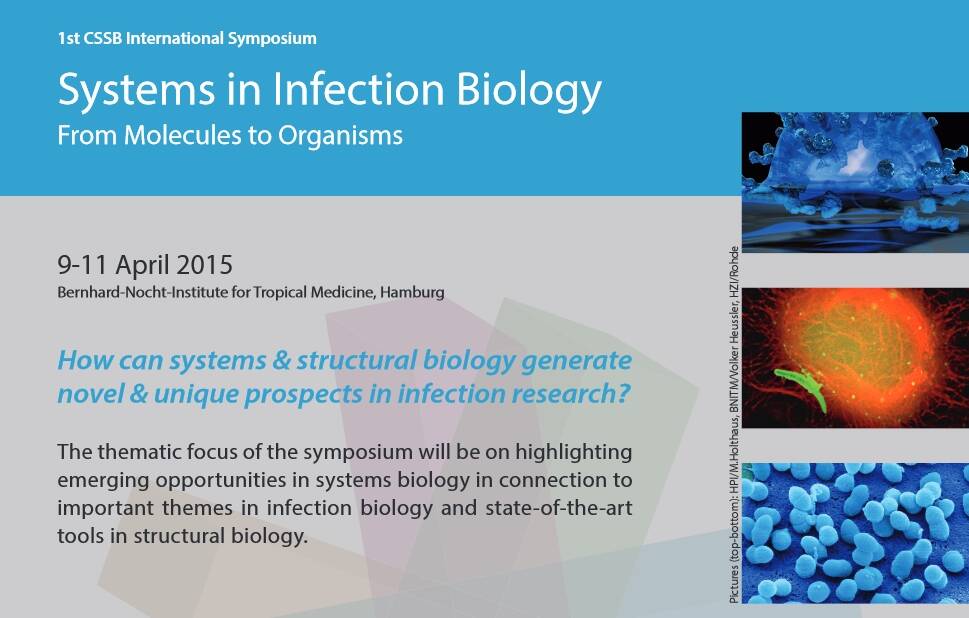 1st CSSB International Symposium

Systems in Infection Biology
From Molecules to Organisms

9-11 April 2015
Bernhard-Nocht-Institute for Tropical Medicine, Hamburg

How can systems & structural biology generate novel & unique prospects in infection research?

The thematic focus of the symposium will be on highlighting emerging opportunities in systems biology in connection to important themes in infection biology and state-of-the-art tools in structural biology.

Pictures (top-bottom): HPI/M.Holthaus, BNITM/Volker Heussler, HZI/Rohde